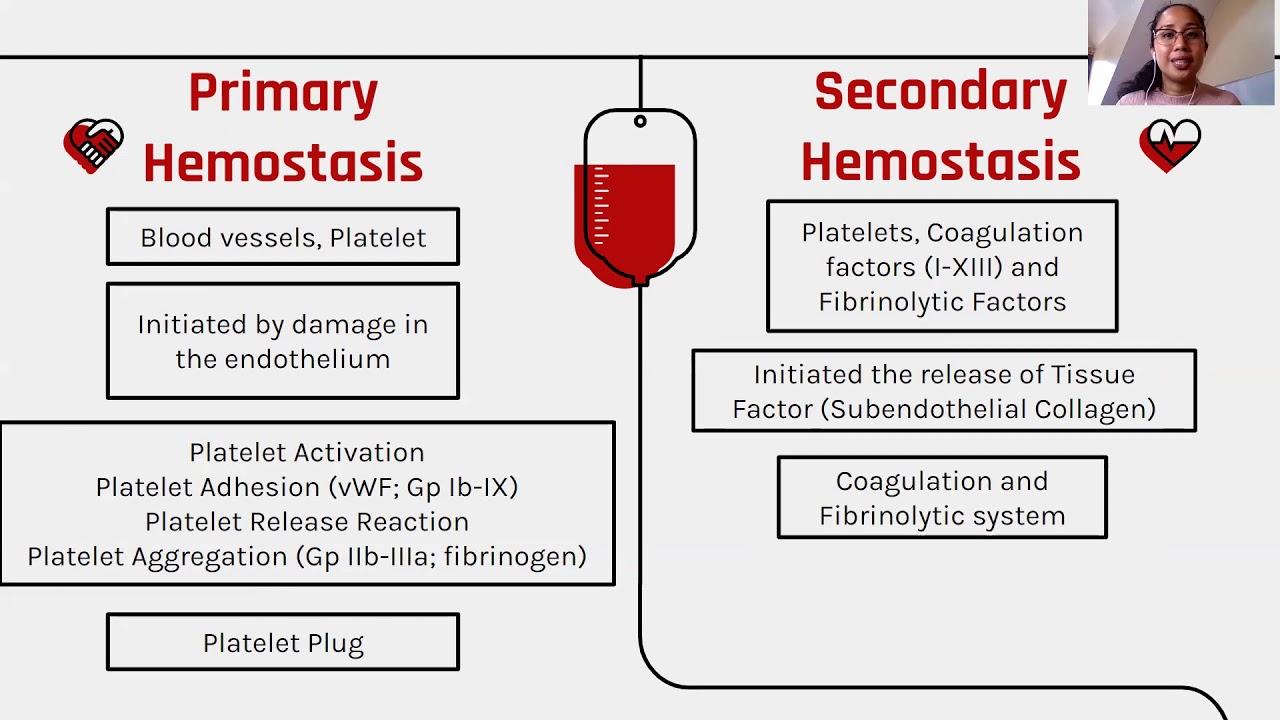 Primary Hemostasis

Blood vessels, Platelet

Initiated by damage in the endothelium

Platelet Activation
Platelet Adhesion (vWF; Gp Ib-IX)
Platelet Release Reaction
Platelet Aggregation (Gp IIb-IIIa; fibrinogen)

Platelet Plug

Secondary Hemostasis

Platelets, Coagulation factors (I-XIII) and Fibrinolytic Factors

Initiated the release of Tissue Factor (Subendothelial Collagen)

Coagulation and Fibrinolytic system